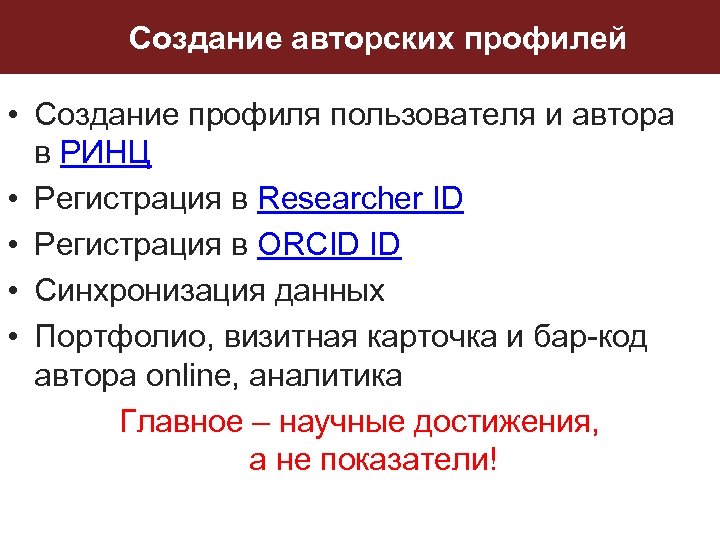 Создание авторских профилей

• Создание профиля пользователя и автора в РИНЦ
• Регистрация в Researcher ID
• Регистрация в ORCID ID
• Синхронизация данных
• Портфолио, визитная карточка и бар-код автора online, аналитика

Главное – научные достижения, а не показатели!